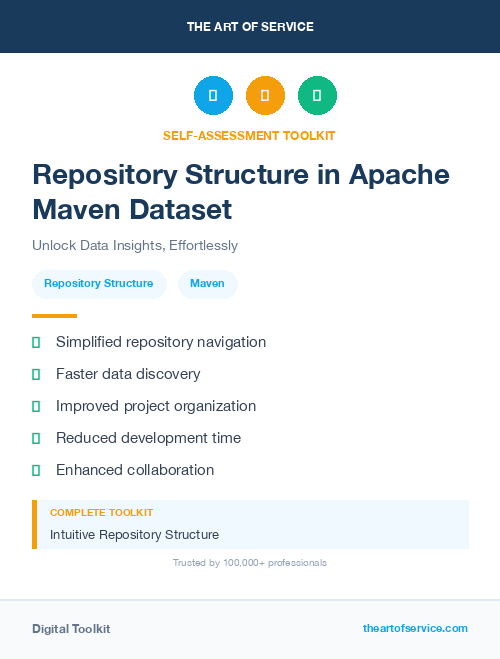 THE ART OF SERVICE

SELF-ASSESSMENT TOOLKIT

Repository Structure in Apache Maven Dataset

Unlock Data Insights, Effortlessly

Repository Structure

Maven

Simplified repository navigation

Faster data discovery

Improved project organization

Reduced development time

Enhanced collaboration

COMPLETE TOOLKIT

Intuitive Repository Structure

Trusted by 100,000+ professionals

Digital Toolkit

theartofservice.com